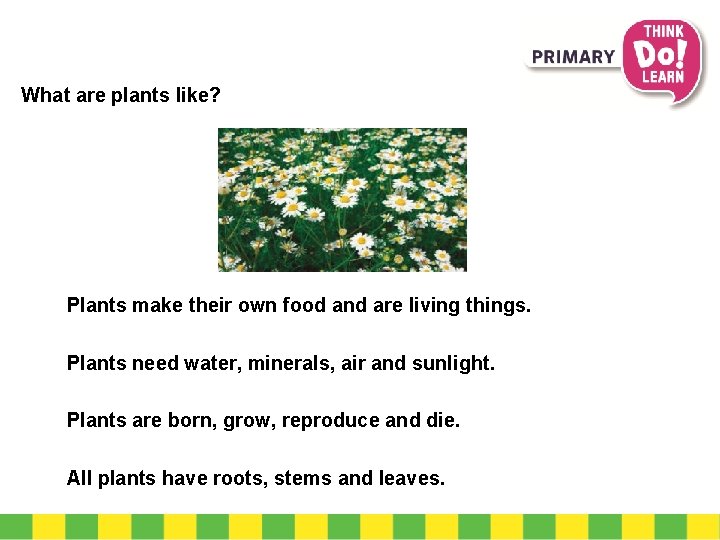 PRIMARY THINK Do! LEARN

What are plants like?

Plants make their own food and are living things.

Plants need water, minerals, air and sunlight.

Plants are born, grow, reproduce and die.

All plants have roots, stems and leaves.